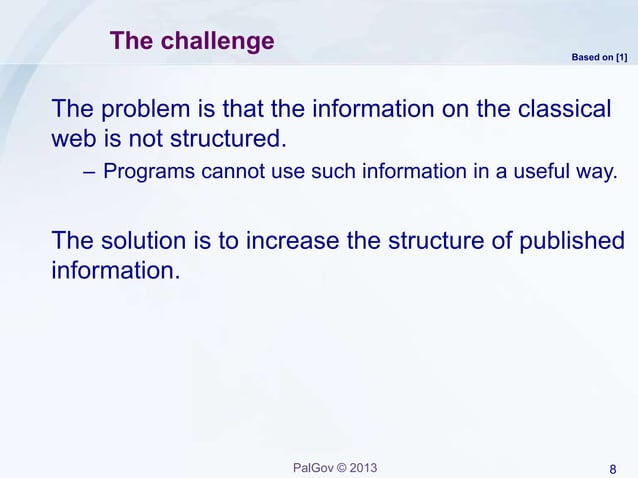 The challenge

Based on [1]

The problem is that the information on the classical web is not structured.

– Programs cannot use such information in a useful way.

The solution is to increase the structure of published information.

PalGov © 2013

8